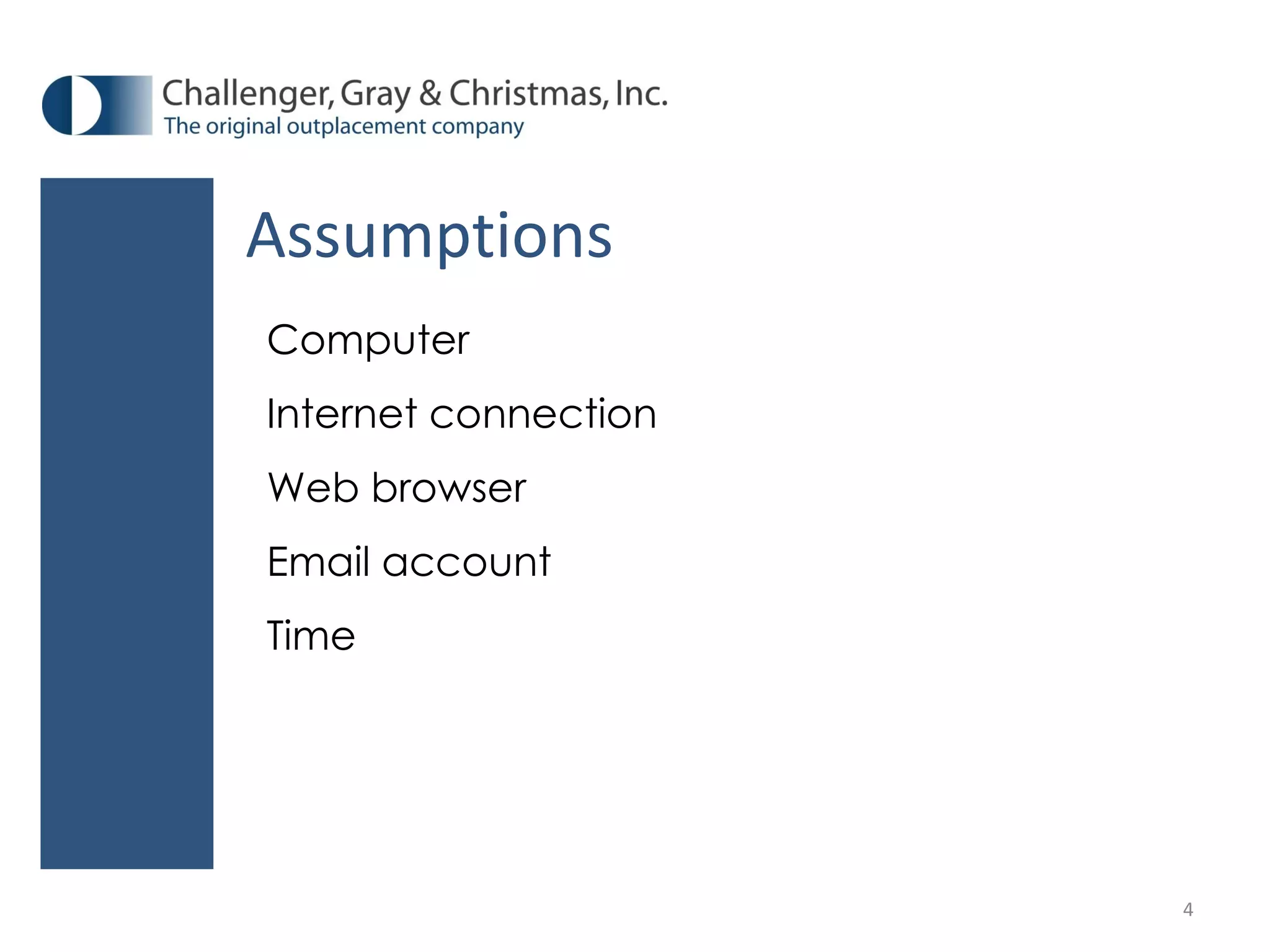 Challenger, Gray & Christmas, Inc.
The original outplacement company

Assumptions

Computer

Internet connection

Web browser

Email account

Time

4